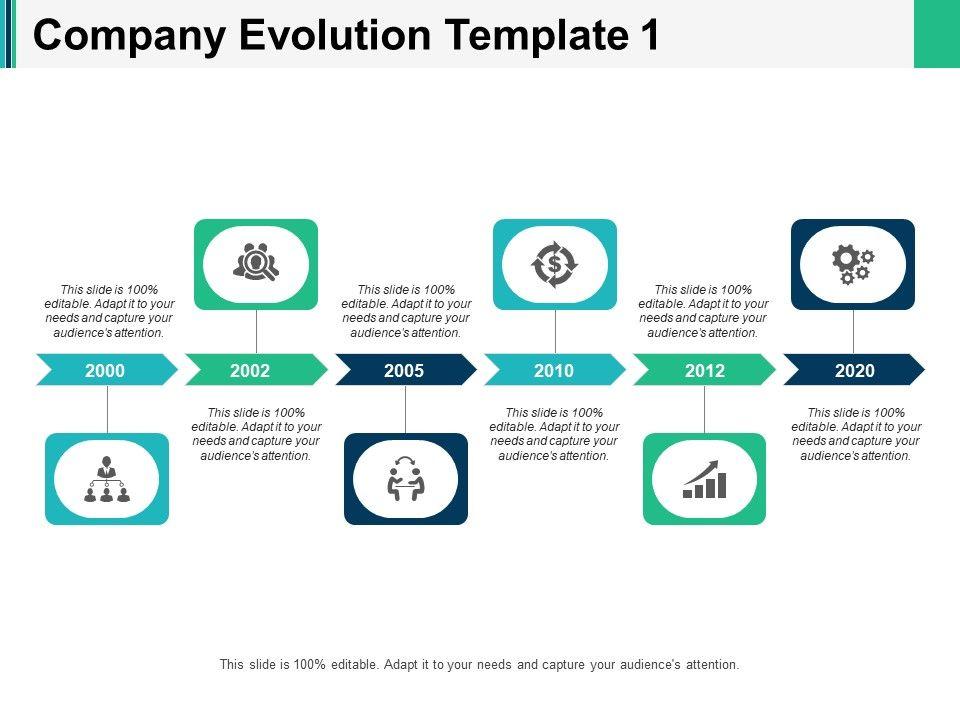 Company Evolution Template 1

This slide is 100% editable. Adapt it to your needs and capture your audience's attention.

This slide is 100% editable. Adapt it to your needs and capture your audience's attention.

This slide is 100% editable. Adapt it to your needs and capture your audience's attention.

2000

2002

2005

2010

2012

2020

This slide is 100% editable. Adapt it to your needs and capture your audience's attention.

This slide is 100% editable. Adapt it to your needs and capture your audience's attention.

This slide is 100% editable. Adapt it to your needs and capture your audience's attention.

This slide is 100% editable. Adapt it to your needs and capture your audience's attention.